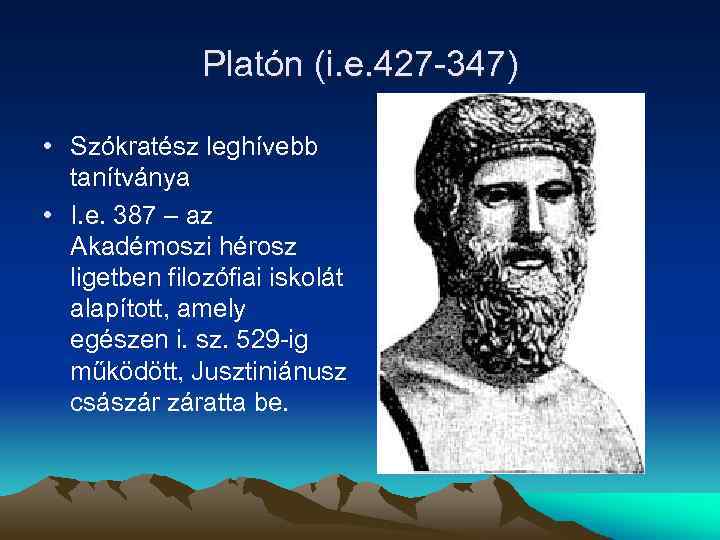 Platón (i.e.427-347)

• Szókratész leghívebb tanítványa
• I.e. 387 – az Akadémoszi hérosz ligetben filozófiai iskolát alapított, amely egészen i. sz. 529-ig működött, Jusztiniánusz császár záratta be.